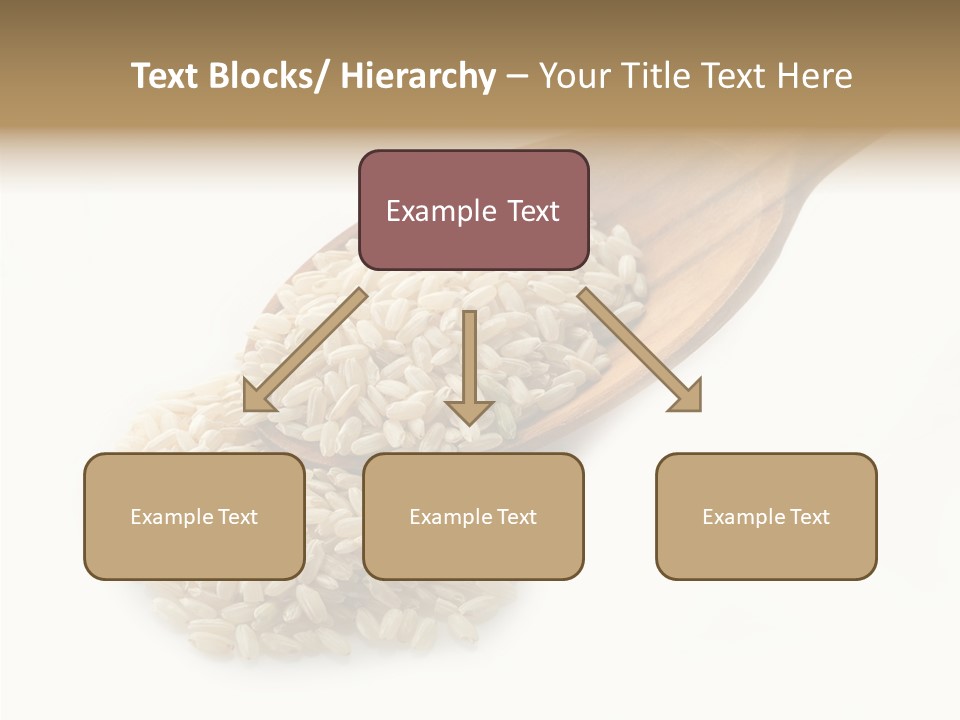 Text Blocks/ Hierarchy – Your Title Text Here

Example Text

Example Text

Example Text

Example Text